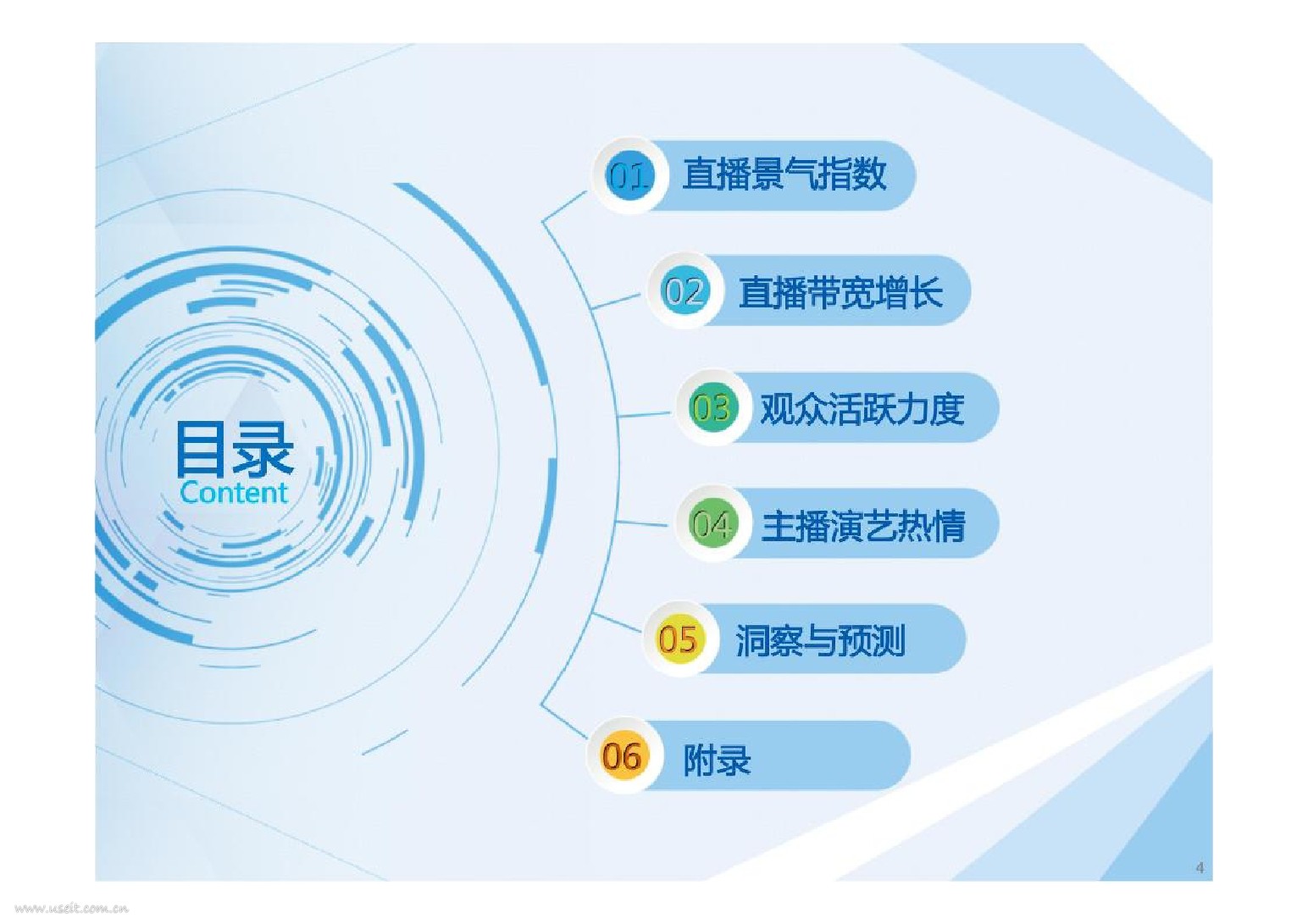 目录
Content

01 直播景气指数

02 直播带宽增长

03 观众活跃力度

04 主播演艺热情

05 洞察与预测

06 附录

4

www.useit.com.cn